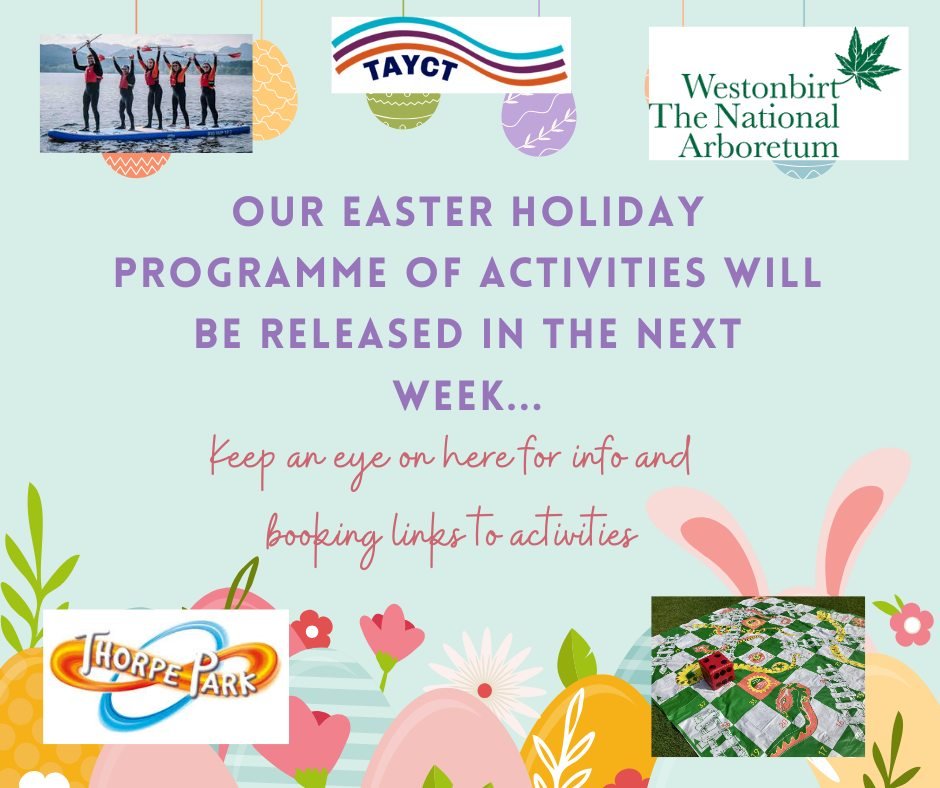 TAYCT

Westonbirt The National Arboretum

OUR EASTER HOLIDAY PROGRAMME OF ACTIVITIES WILL BE RELEASED IN THE NEXT WEEK...

Keep an eye on here for info and booking links to activities

THORPE PARK